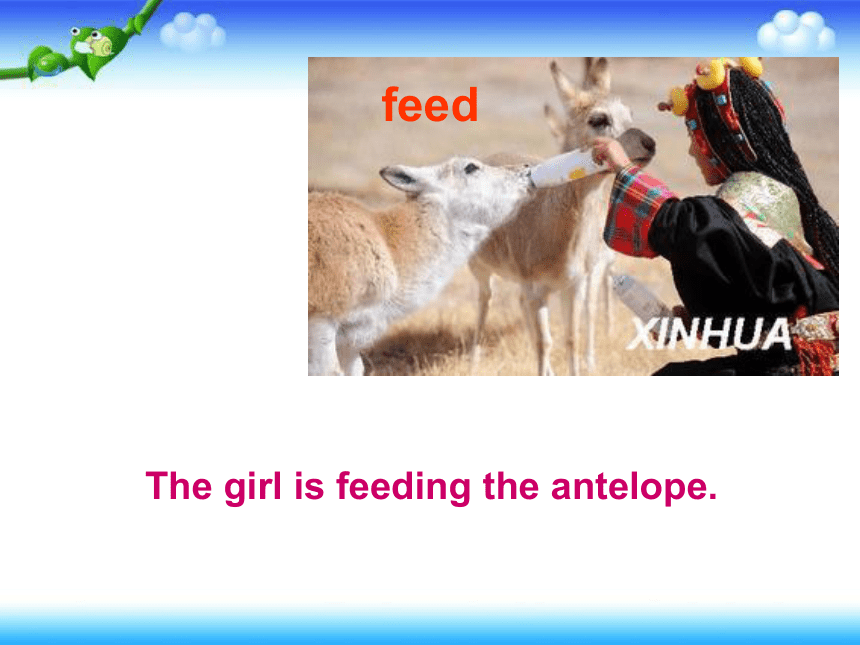 feed

XINHUA

The girl is feeding the antelope.